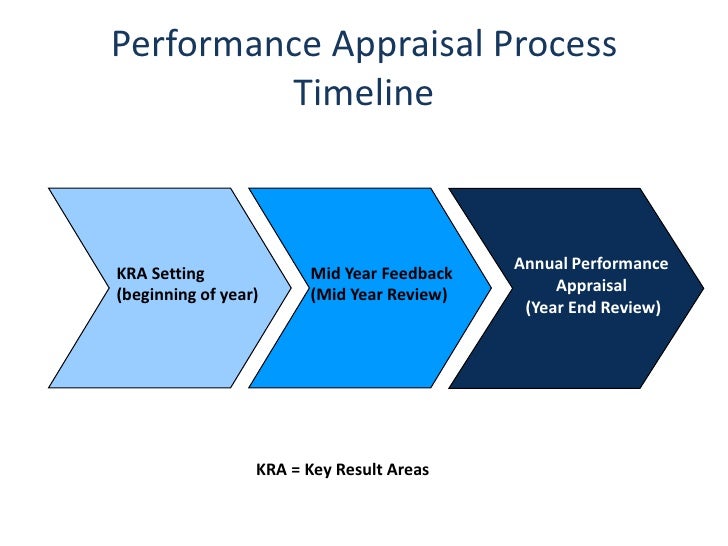 Performance Appraisal Process Timeline

KRA Setting
(beginning of year)

Mid Year Feedback
(Mid Year Review)

Annual Performance Appraisal
(Year End Review)

KRA = Key Result Areas